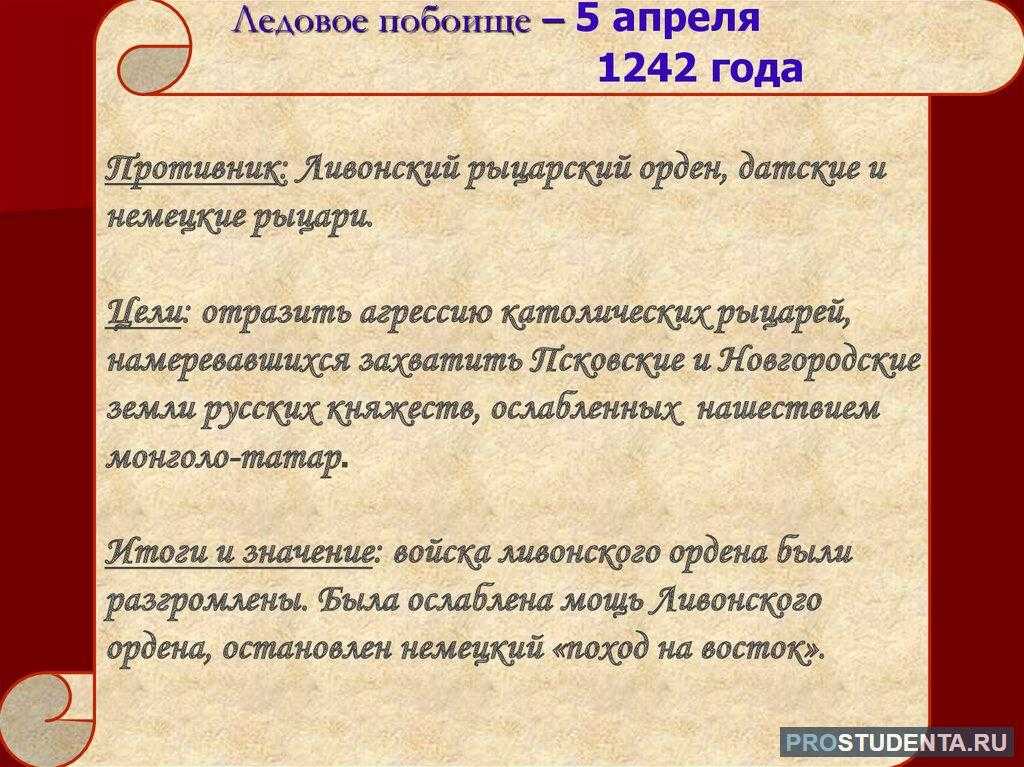 Ледовое побоище – 5 апреля 1242 года

Противник: Ливонский рыцарский орден, датские и немецкие рыцари.

Цели: отразить агрессию католических рыцарей, намеревавшихся захватить Псковские и Новгородские земли русских княжеств, ослабленных нашествием монголо-татар.

Итоги и значение: войска ливонского ордена были разгромлены. Была ослаблена мощь Ливонского ордена, остановлен немецкий «поход на восток».

PROSTUDENTA.RU